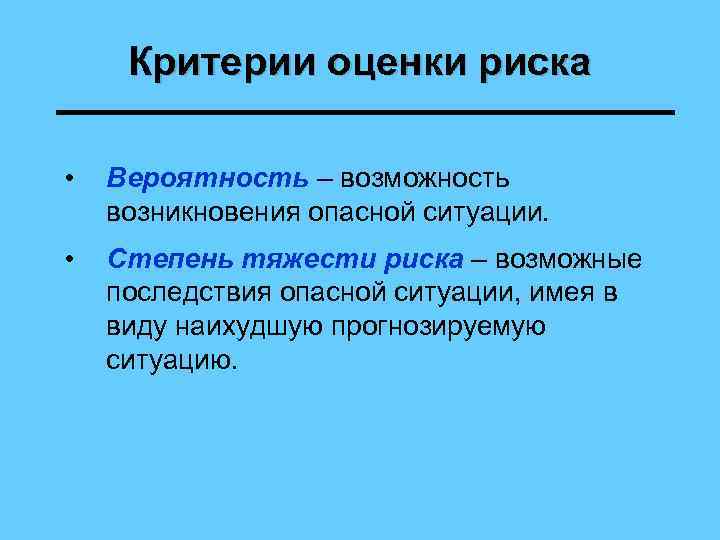 Критерии оценки риска

• Вероятность – возможность возникновения опасной ситуации.

• Степень тяжести риска – возможные последствия опасной ситуации, имея в виду наихудшую прогнозируемую ситуацию.